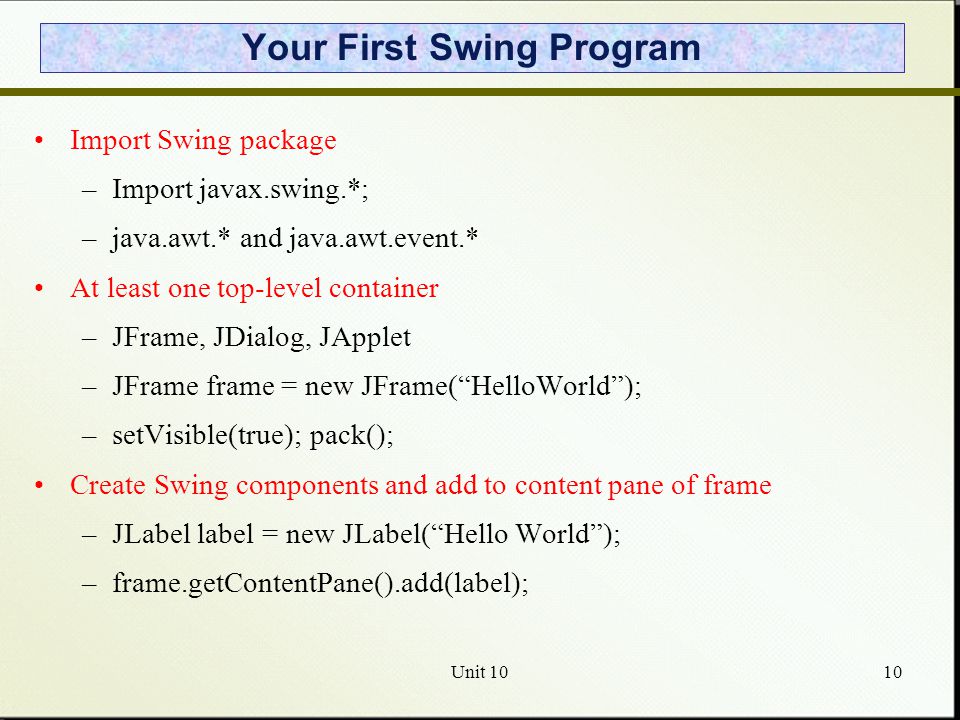 Your First Swing Program

• Import Swing package
  – Import javax.swing.*;
  – java.awt.* and java.awt.event.*
• At least one top-level container
  – JFrame, JDialog, JApplet
  – JFrame frame = new JFrame(“HelloWorld”);
  – setVisible(true); pack();
• Create Swing components and add to content pane of frame
  – JLabel label = new JLabel(“Hello World”);
  – frame.getContentPane().add(label);

Unit 10

10